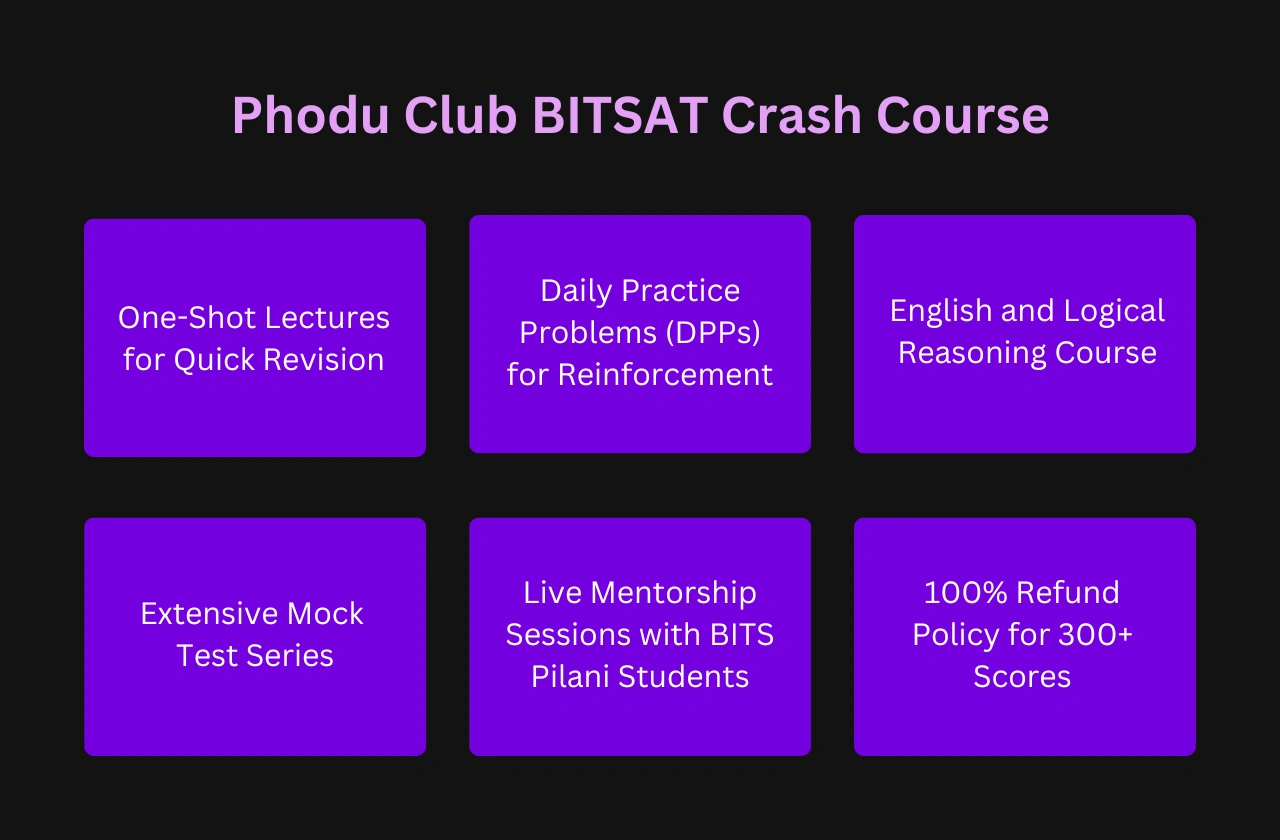 Phodu Club BITSAT Crash Course

One-Shot Lectures for Quick Revision

Daily Practice Problems (DPPs) for Reinforcement

English and Logical Reasoning Course

Extensive Mock Test Series

Live Mentorship Sessions with BITS Pilani Students

100% Refund Policy for 300+ Scores